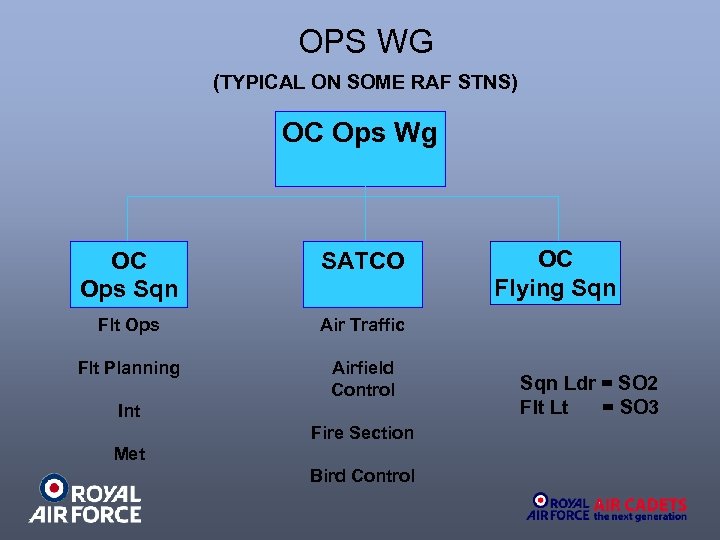 OPS WG

(TYPICAL ON SOME RAF STNS)

OC Ops Wg

OC Ops Sqn

Flt Ops

Flt Planning

Int

Met

SATCO

Air Traffic

Airfield Control

Fire Section

Bird Control

OC Flying Sqn

Sqn Ldr = SO2
Flt Lt = SO3

ROYAL AIR FORCE

ROYAL AIR FORCE AIR CADETS the next generation